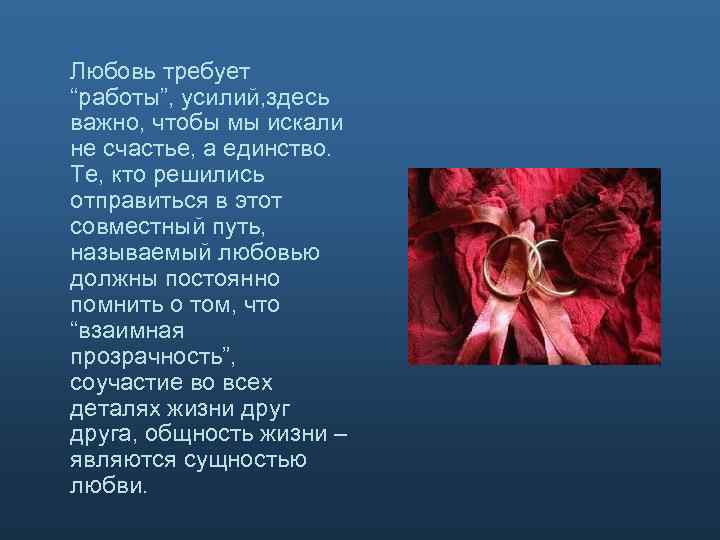 Любовь требует “работы”, усилий,здесь важно, чтобы мы искали не счастье, а единство. Те, кто решились отправиться в этот совместный путь, называемый любовью должны постоянно помнить о том, что “взаимная прозрачность”, соучастие во всех деталях жизни друг друга, общность жизни – являются сущностью любви.